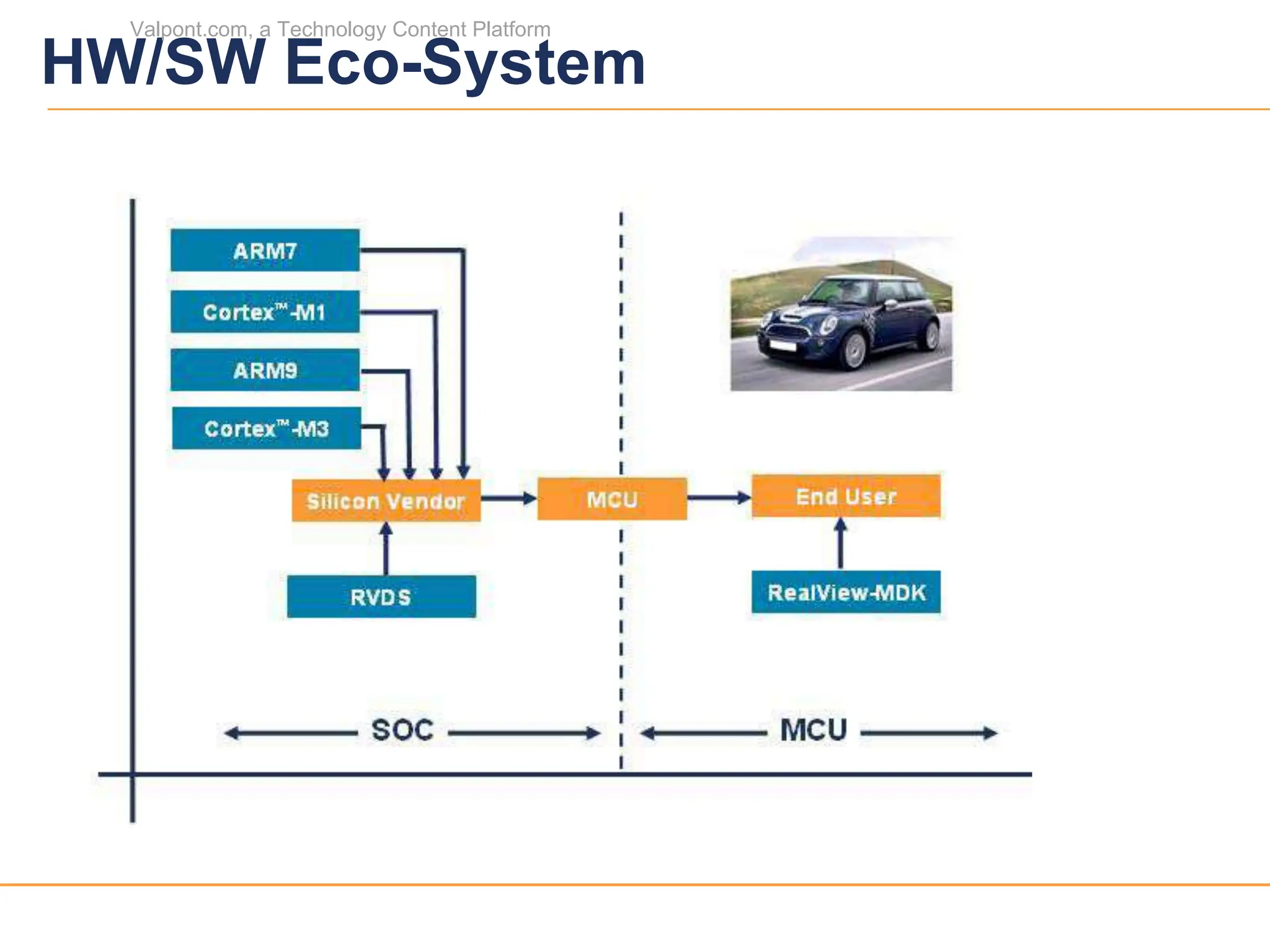 Valpont.com, a Technology Content Platform

HW/SW Eco-System

ARM7

Cortex™-M1

ARM9

Cortex™-M3

Silicon Vendor

MCU

End User

RVDS

RealView-MDK

SOC

MCU